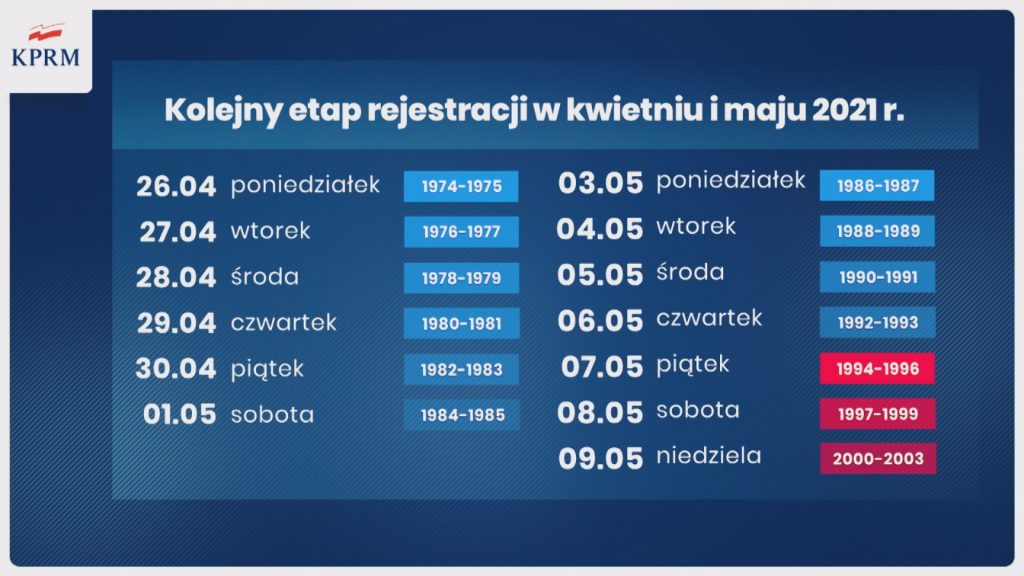 KPRM

Kolejny etap rejestracji w kwietniu i maju 2021 r.

26.04 poniedziałek 1974-1975
27.04 wtorek 1976-1977
28.04 środa 1978-1979
29.04 czwartek 1980-1981
30.04 piątek 1982-1983
01.05 sobota 1984-1985

03.05 poniedziałek 1986-1987
04.05 wtorek 1988-1989
05.05 środa 1990-1991
06.05 czwartek 1992-1993
07.05 piątek 1994-1996
08.05 sobota 1997-1999
09.05 niedziela 2000-2003